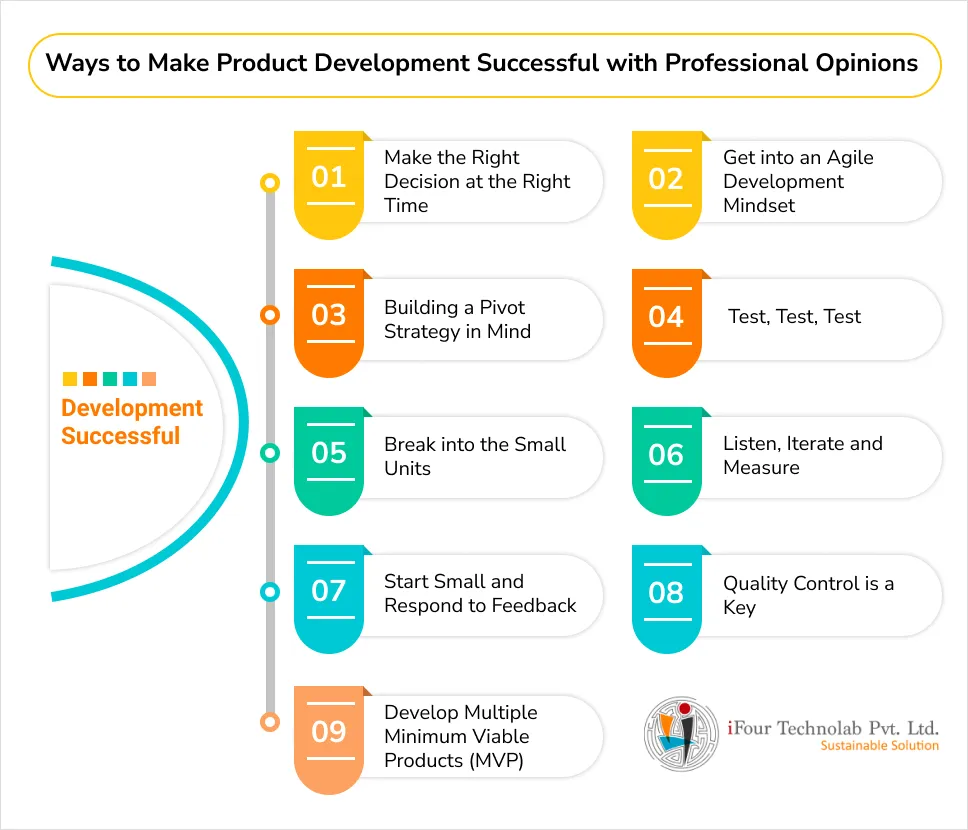 Ways to Make Product Development Successful with Professional Opinions

Development Successful

01 Make the Right Decision at the Right Time

02 Get into an Agile Development Mindset

03 Building a Pivot Strategy in Mind

04 Test, Test, Test

05 Break into the Small Units

06 Listen, Iterate and Measure

07 Start Small and Respond to Feedback

08 Quality Control is a Key

09 Develop Multiple Minimum Viable Products (MVP)

iFour Technolab Pvt. Ltd.
Sustainable Solution